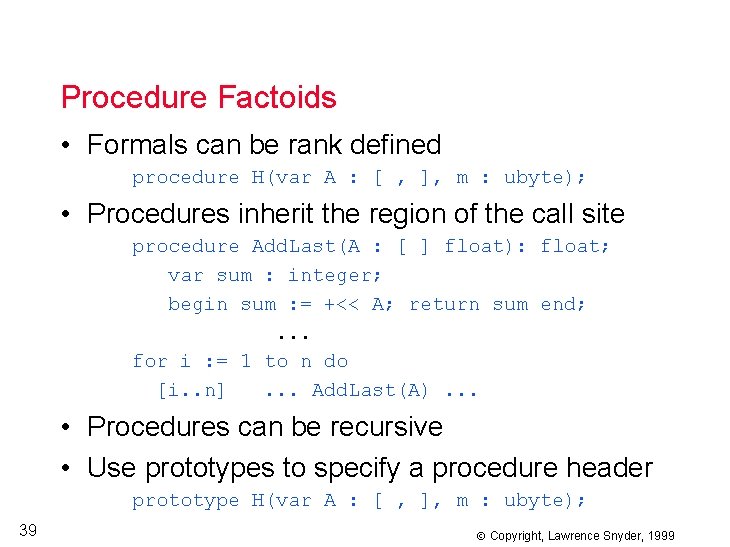 Procedure Factoids

• Formals can be rank defined

procedure H(var A : [ , ], m : ubyte);

• Procedures inherit the region of the call site

procedure AddLast(A : [ ] float): float;
var sum : integer;
begin sum := +<< A; return sum end;
...
for i := 1 to n do
[i..n] ... AddLast(A) ...

• Procedures can be recursive

• Use prototypes to specify a procedure header

prototype H(var A : [ , ], m : ubyte);

39

© Copyright, Lawrence Snyder, 1999